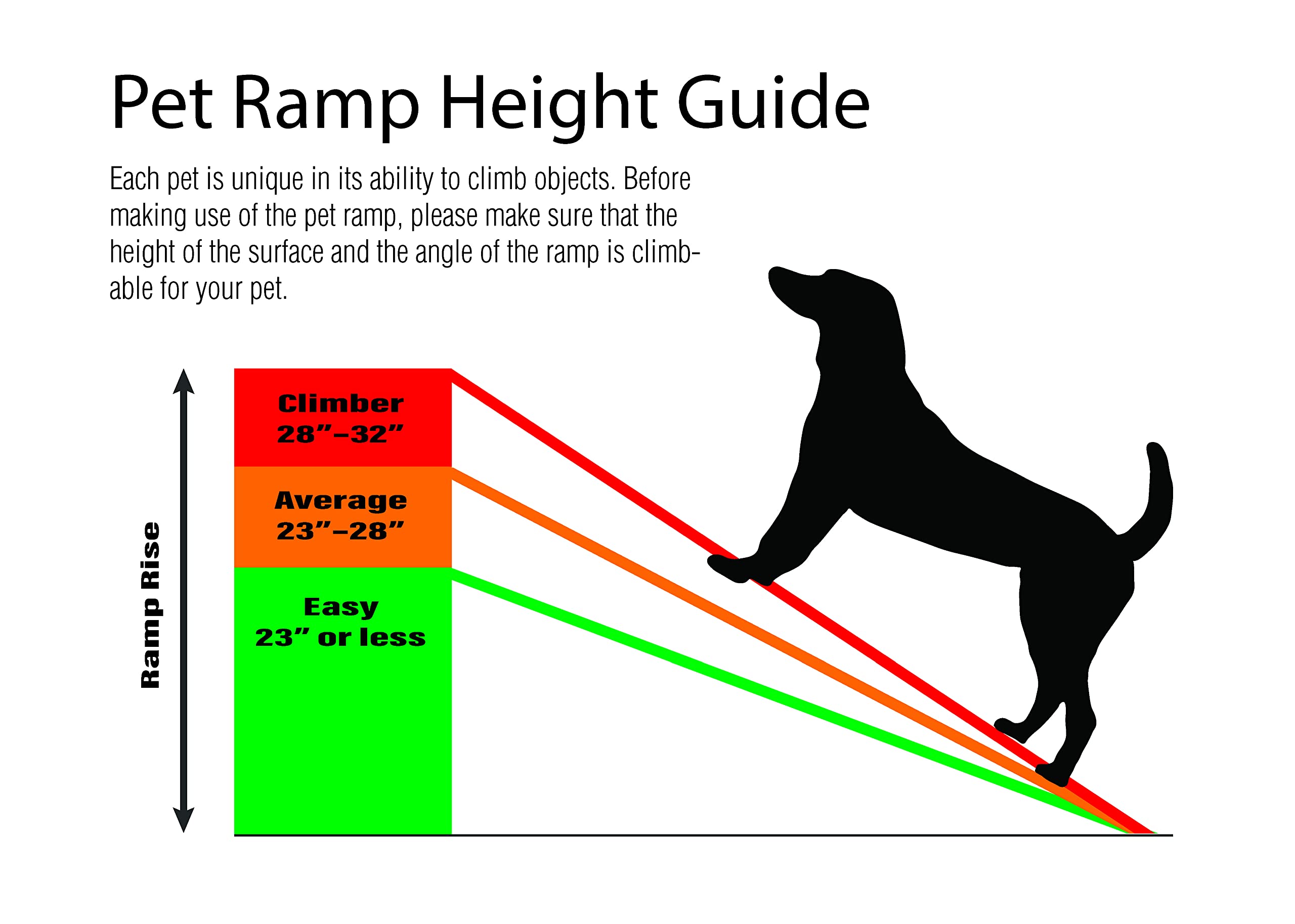 Pet Ramp Height Guide

Each pet is unique in its ability to climb objects. Before making use of the pet ramp, please make sure that the height of the surface and the angle of the ramp is climbable for your pet.

Ramp Rise

Climber
28”–32”

Average
23”–28”

Easy
23” or less